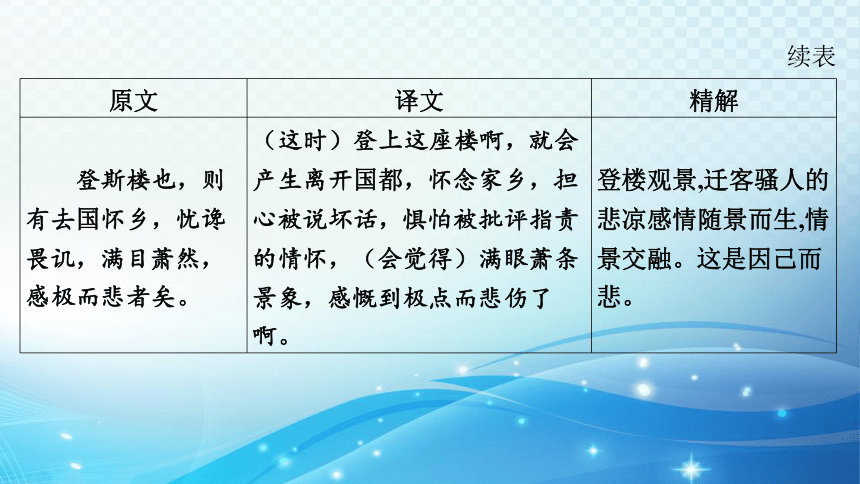 续表

| 原文 | 译文 | 精解 |
|---|---|---|
| 登斯楼也，则有去国怀乡，忧谗畏讥，满目萧然，感极而悲者矣。 | （这时）登上这座楼啊，就会产生离开国都，怀念家乡，担心被说坏话，惧怕被批评指责的情怀，（会觉得）满眼萧条景象，感慨到极点而悲伤了啊。 | 登楼观景,迁客骚人的悲凉感情随景而生,情景交融。这是因己而悲。 |